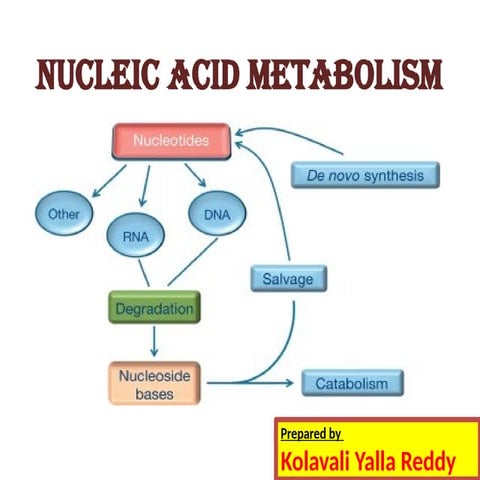 NUCLEIC ACID METABOLISM

Nucleotides

De novo synthesis

Other

RNA

DNA

Salvage

Degradation

Nucleoside bases

Catabolism

Prepared by

Kolavali Yalla Reddy